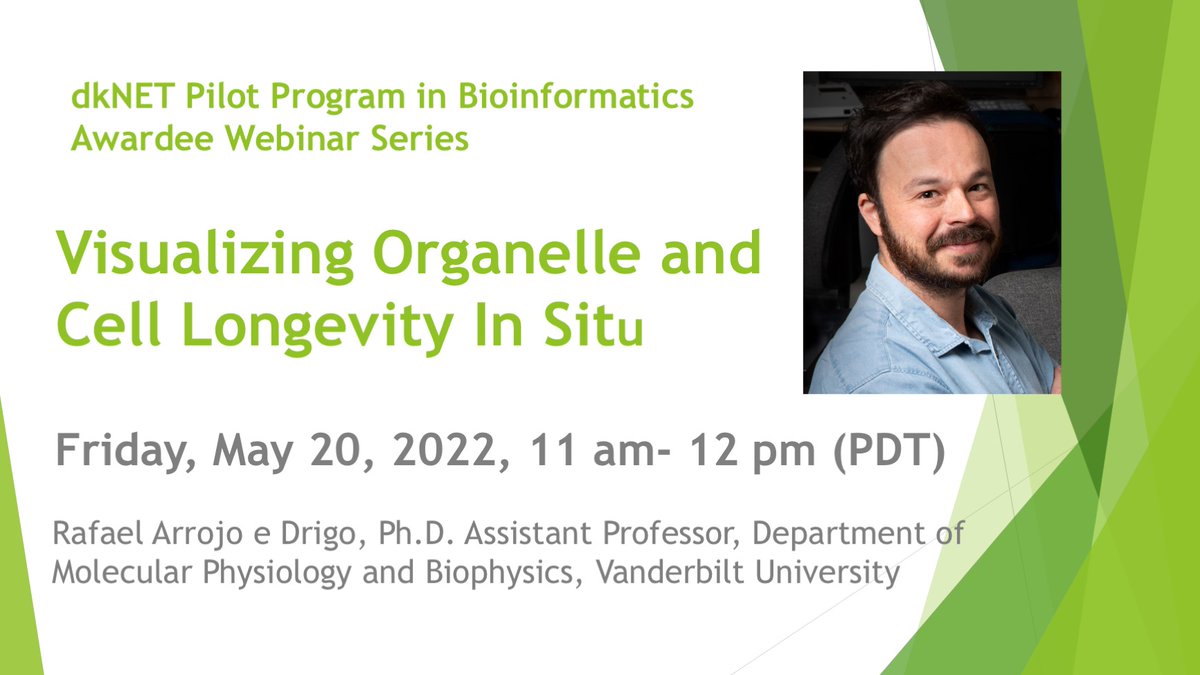 dkNET Pilot Program in Bioinformatics Awardee Webinar Series

Visualizing Organelle and Cell Longevity In Situ

Friday, May 20, 2022, 11 am- 12 pm (PDT)

Rafael Arrojo e Drigo, Ph.D. Assistant Professor, Department of Molecular Physiology and Biophysics, Vanderbilt University